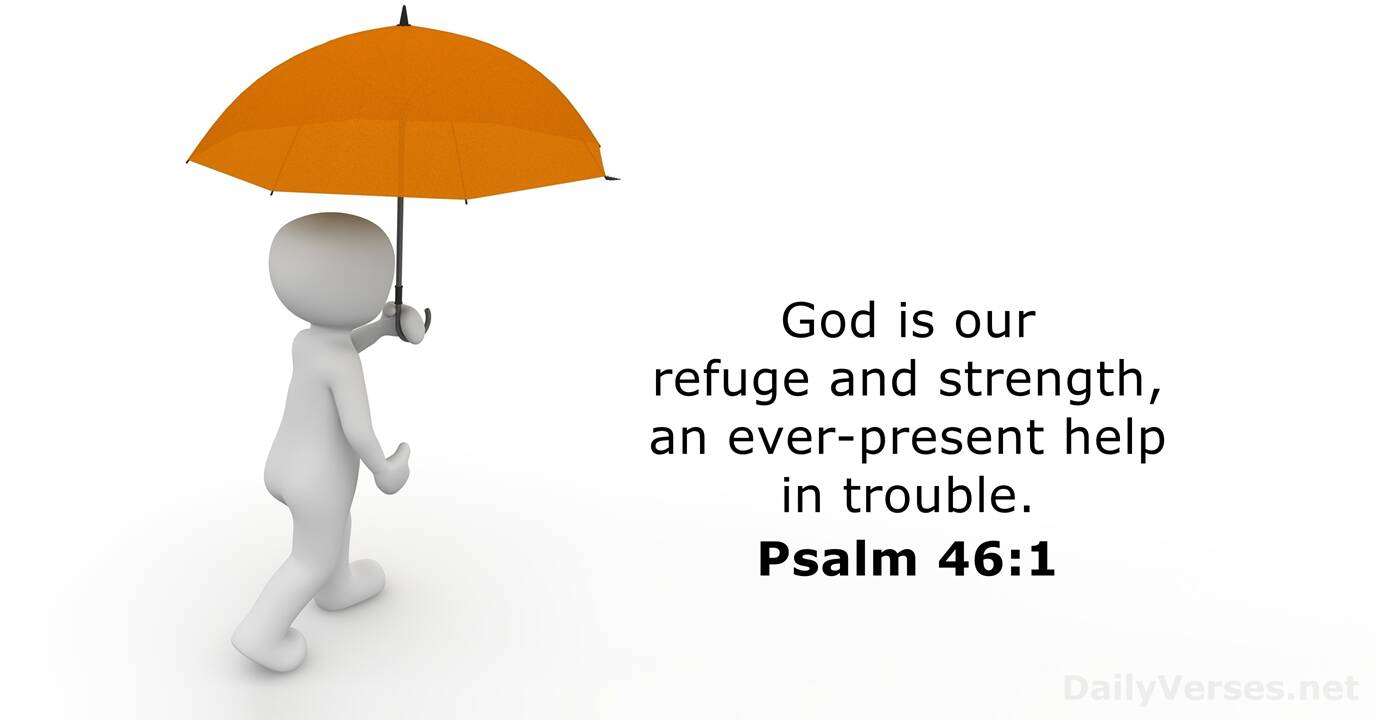 God is our refuge and strength, an ever-present help in trouble.

Psalm 46:1

DailyVerses.net